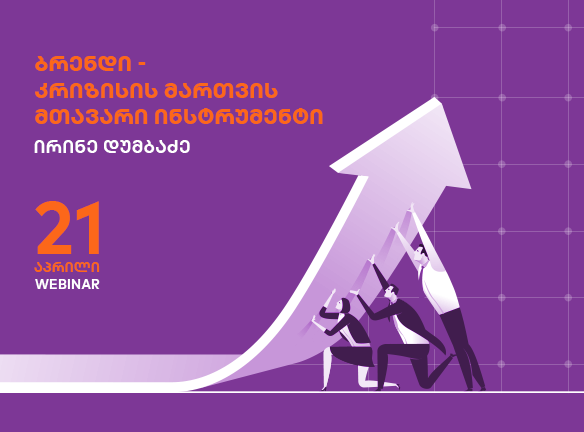 ბრენდი - კრიზისის მართვის მთავარი ინსტრუმენტი

ირინე დუმბაძე

21
აპრილი
WEBINAR